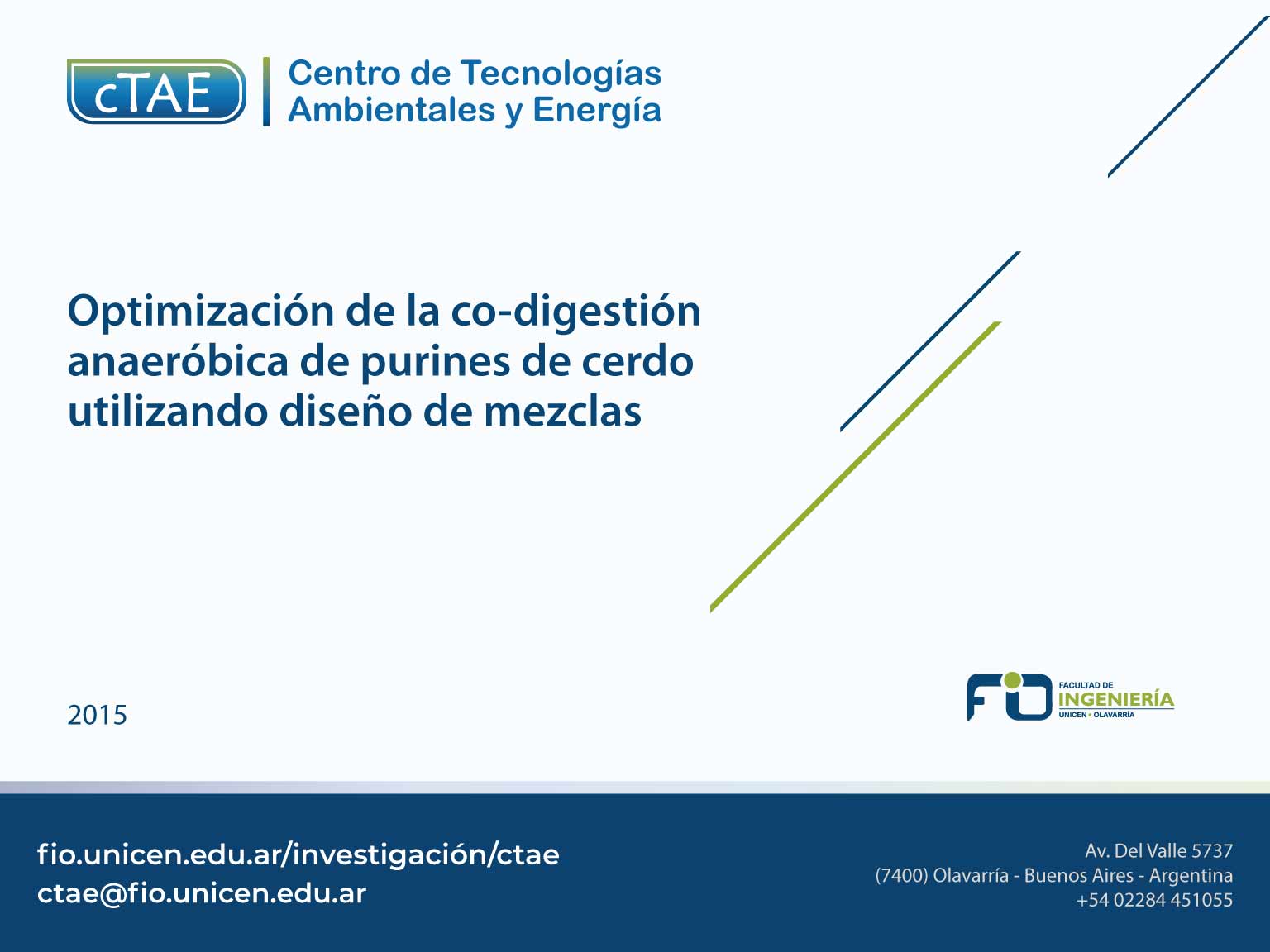 cTAE
Centro de Tecnologías Ambientales y Energía

Optimización de la co-digestión anaeróbica de purines de cerdo utilizando diseño de mezclas

2015

FIO FACULTAD DE INGENIERÍA UNICEN • OLAVARRÍA

fio.unicen.edu.ar/investigación/ctae
ctae@fio.unicen.edu.ar

Av. Del Valle 5737
(7400) Olavarría - Buenos Aires - Argentina
+54 02284 451055